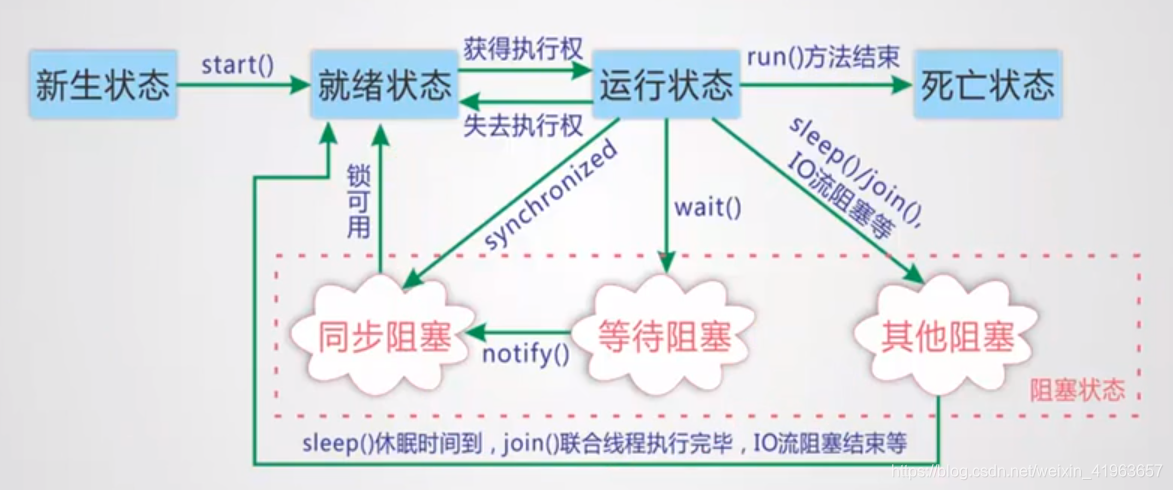 新生状态
start()
就绪状态
获得执行权
失去执行权
运行状态
run()方法结束
死亡状态
锁可用
synchronized
wait()
sleep()/join(), IO流阻塞等
同步阻塞
notify()
等待阻塞
其他阻塞
阻塞状态
sleep()休眠时间到，join()联合线程执行完毕，IO流阻塞结束等
https://blog.csdn.net/weixin_41963657